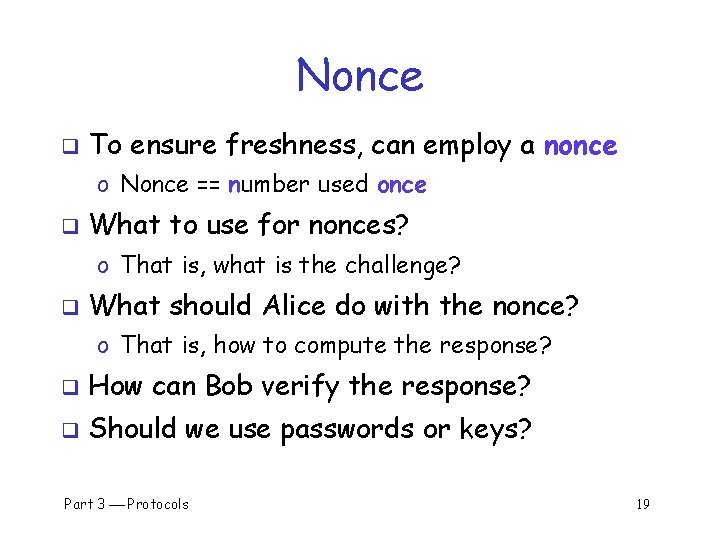 Nonce

❑ To ensure freshness, can employ a nonce
 o Nonce == number used once

❑ What to use for nonces?
 o That is, what is the challenge?

❑ What should Alice do with the nonce?
 o That is, how to compute the response?

❑ How can Bob verify the response?

❑ Should we use passwords or keys?

Part 3 — Protocols

19